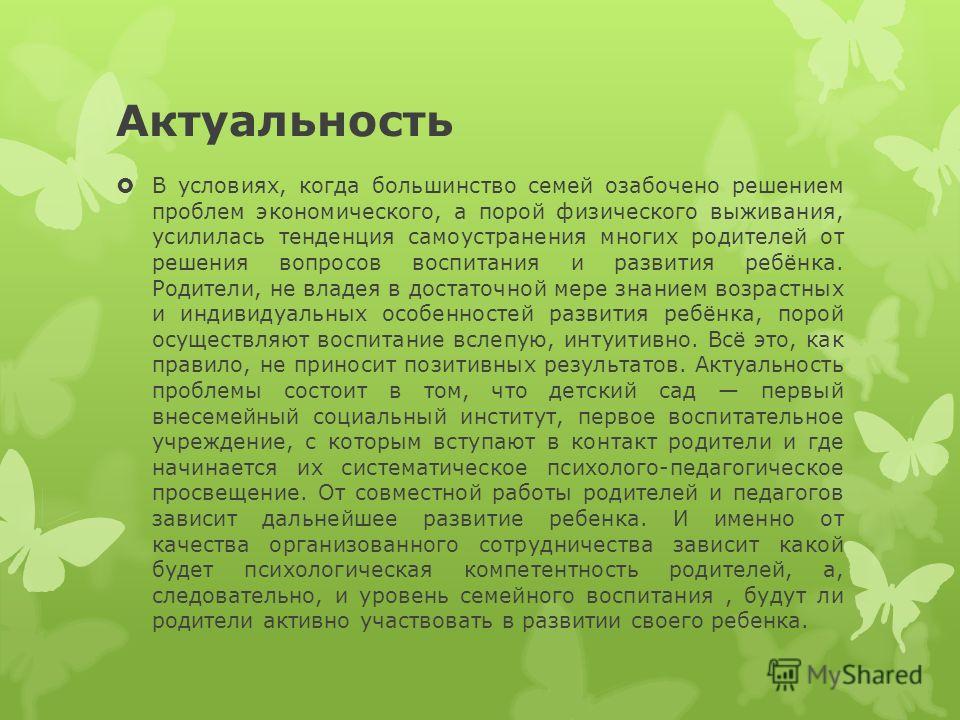 Актуальность

В условиях, когда большинство семей озабочено решением проблем экономического, а порой физического выживания, усилилась тенденция самоустранения многих родителей от решения вопросов воспитания и развития ребёнка. Родители, не владея в достаточной мере знанием возрастных и индивидуальных особенностей развития ребёнка, порой осуществляют воспитание вслепую, интуитивно. Всё это, как правило, не приносит позитивных результатов. Актуальность проблемы состоит в том, что детский сад — первый внесемейный социальный институт, первое воспитательное учреждение, с которым вступают в контакт родители и где начинается их систематическое психолого-педагогическое просвещение. От совместной работы родителей и педагогов зависит дальнейшее развитие ребенка. И именно от качества организованного сотрудничества зависит какой будет психологическая компетентность родителей, а, следовательно, и уровень семейного воспитания , будут ли родители активно участвовать в развитии своего ребенка.

MyShared